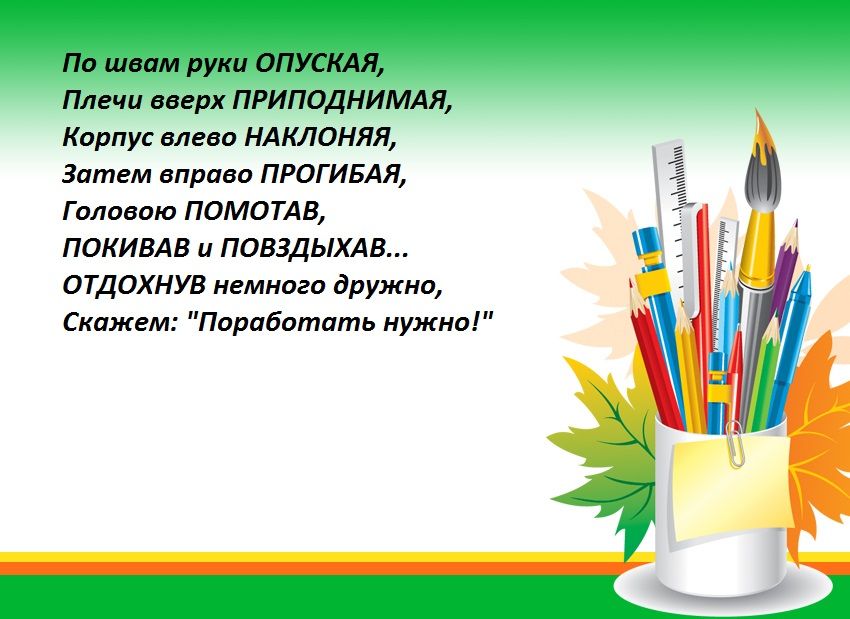 По швам руки ОПУСКАЯ,
Плечи вверх ПРИПОДНИМАЯ,
Корпус влево НАКЛОНЯЯ,
Затем вправо ПРОГИБАЯ,
Головою ПОМОТАВ,
ПОКИВАВ и ПОВЗДЫХАВ...
ОТДОХНУВ немного дружно,
Скажем: "Поработать нужно!"